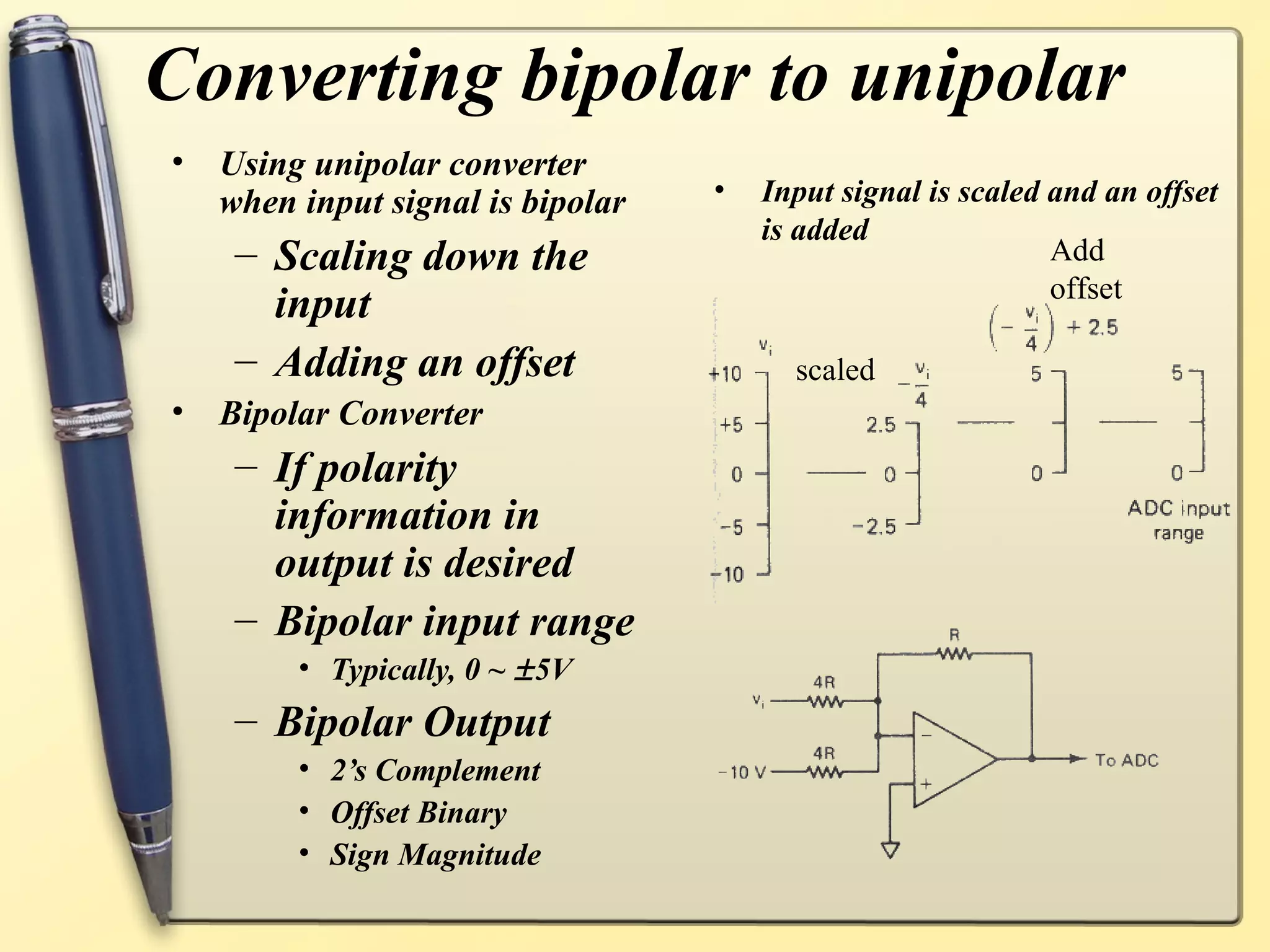 Converting bipolar to unipolar

• Using unipolar converter when input signal is bipolar
– Scaling down the input
– Adding an offset
• Bipolar Converter
– If polarity information in output is desired
– Bipolar input range
• Typically, 0 ~ ±5V
– Bipolar Output
• 2's Complement
• Offset Binary
• Sign Magnitude

• Input signal is scaled and an offset is added

Add offset

$\left(-\frac{v_i}{4}\right) + 2.5$

$v_i$

scaled

$-\frac{v_i}{4}$

+10
+5
0
−5
−10

2.5
0
−2.5

5
0

5
0

ADC input range

R
4R
$v_i$
4R
−10 V
−
+
To ADC